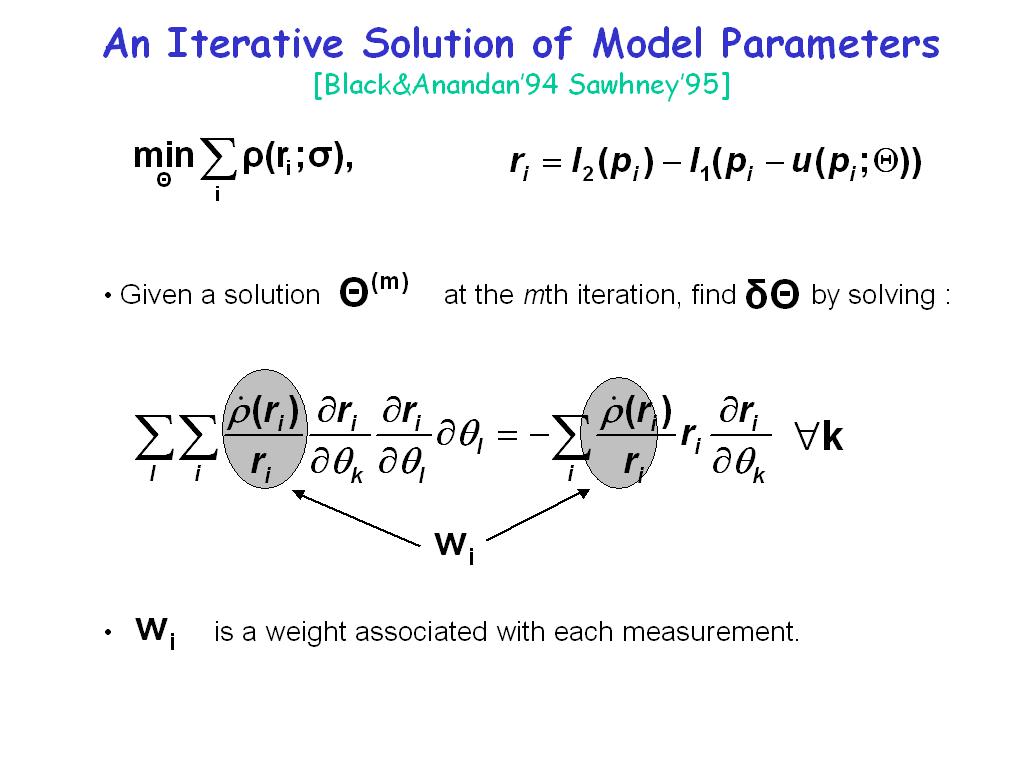 An Iterative Solution of Model Parameters
[Black&Anandan'94 Sawhney'95]

$\min_{\Theta} \sum_i \rho(r_i;\sigma),$ $r_i = I_2(p_i) - I_1(p_i - u(p_i;\Theta))$

• Given a solution $\Theta^{(m)}$ at the $m$th iteration, find $\delta\Theta$ by solving :

$\sum_l \sum_i \frac{\dot{\rho}(r_i)}{r_i} \frac{\partial r_i}{\partial \theta_k} \frac{\partial r_i}{\partial \theta_l} \partial \theta_l = -\sum_i \frac{\dot{\rho}(r_i)}{r_i} r_i \frac{\partial r_i}{\partial \theta_k} \quad \forall k$

$w_i$

• $w_i$ is a weight associated with each measurement.